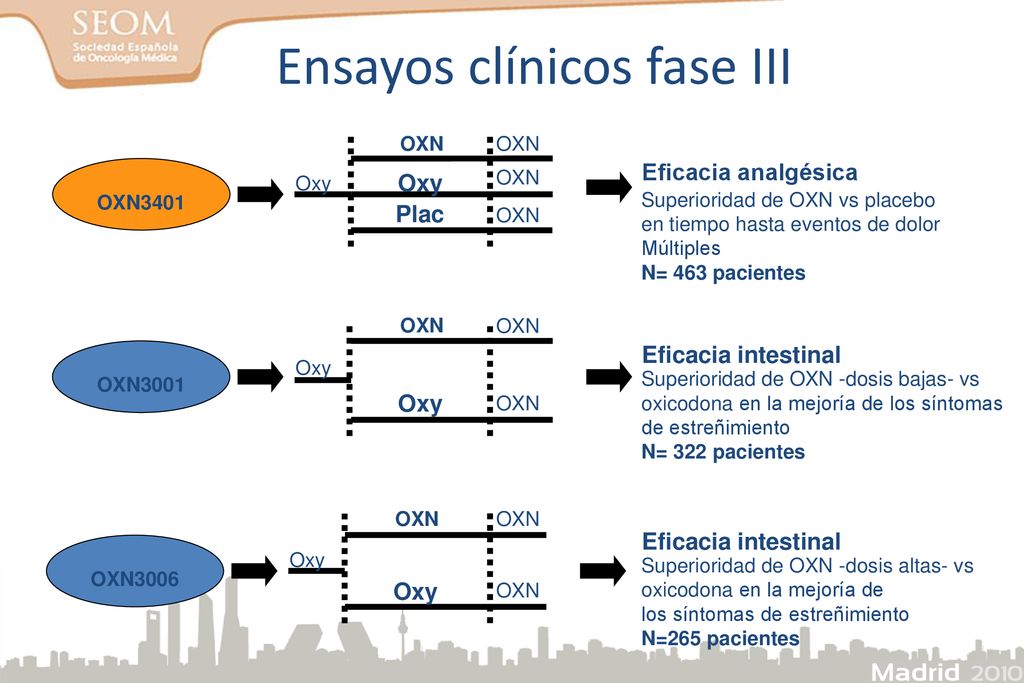 SEOM
Sociedad Española de Oncología Médica

Ensayos clínicos fase III

OXN3401
Oxy
OXN
Oxy
Plac
OXN
OXN
OXN

Eficacia analgésica
Superioridad de OXN vs placebo en tiempo hasta eventos de dolor Múltiples
N= 463 pacientes

OXN3001
Oxy
OXN
Oxy
OXN
OXN

Eficacia intestinal
Superioridad de OXN -dosis bajas- vs oxicodona en la mejoría de los síntomas de estreñimiento
N= 322 pacientes

OXN3006
Oxy
OXN
Oxy
OXN
OXN

Eficacia intestinal
Superioridad de OXN -dosis altas- vs oxicodona en la mejoría de los síntomas de estreñimiento
N=265 pacientes

Madrid 2010